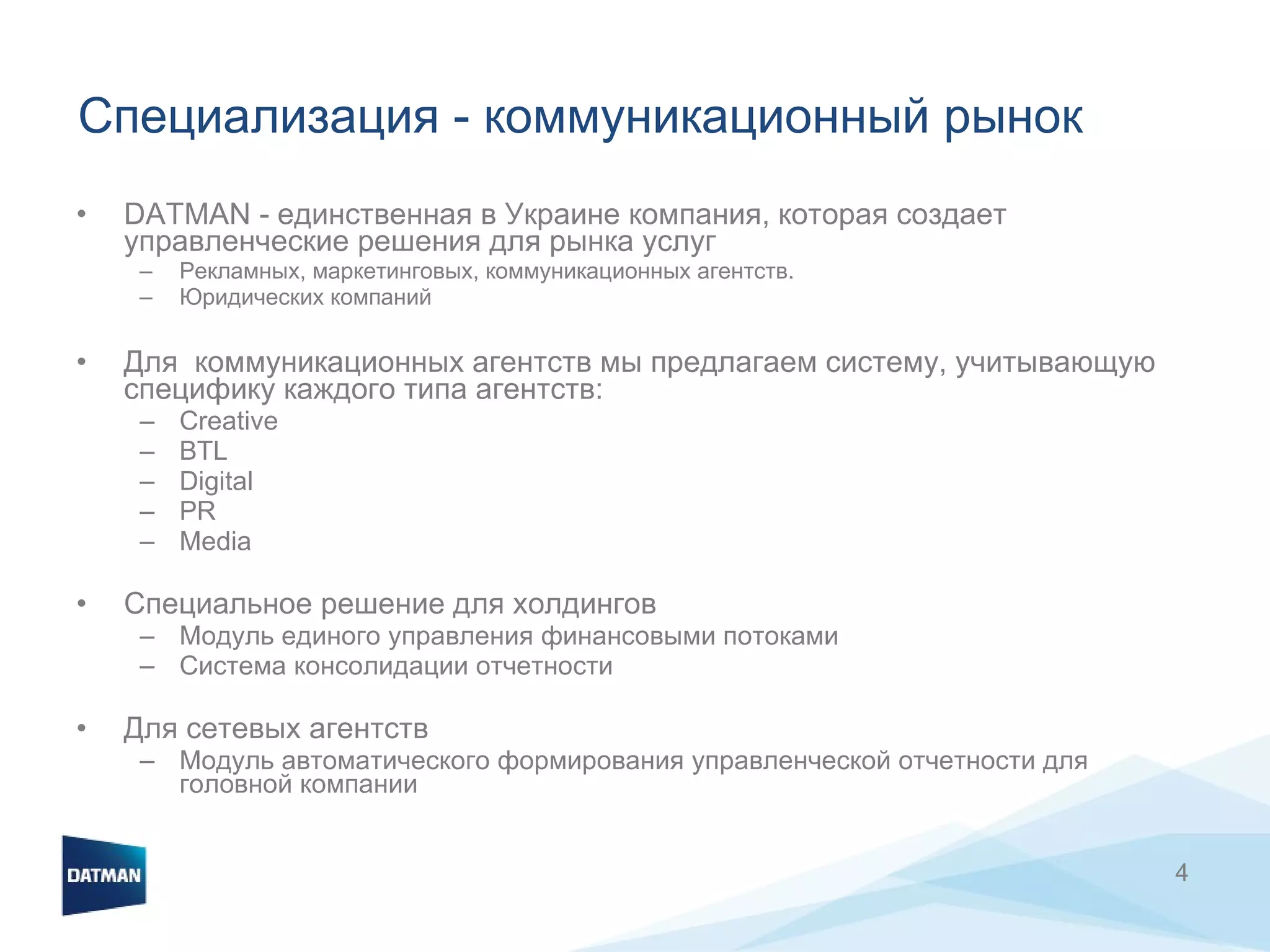 Специализация - коммуникационный рынок

• DATMAN - единственная в Украине компания, которая создает управленческие решения для рынка услуг
– Рекламных, маркетинговых, коммуникационных агентств.
– Юридических компаний

• Для коммуникационных агентств мы предлагаем систему, учитывающую специфику каждого типа агентств:
– Creative
– BTL
– Digital
– PR
– Media

• Специальное решение для холдингов
– Модуль единого управления финансовыми потоками
– Система консолидации отчетности

• Для сетевых агентств
– Модуль автоматического формирования управленческой отчетности для головной компании

DATMAN

4